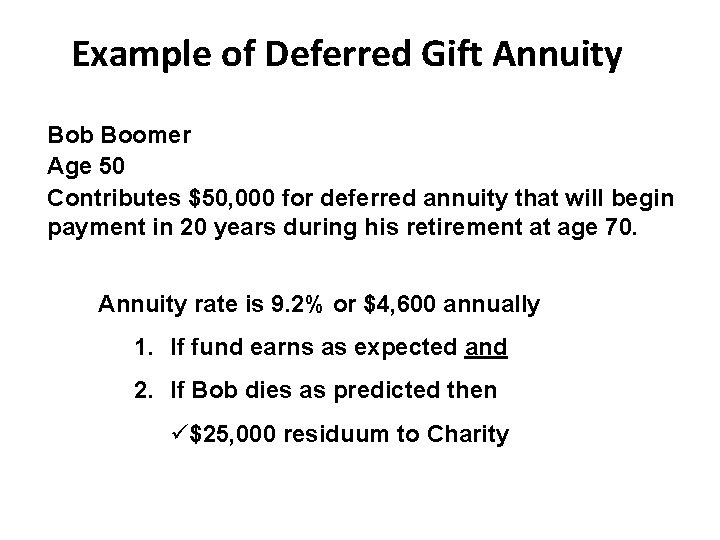 Example of Deferred Gift Annuity

Bob Boomer
Age 50
Contributes \$50,000 for deferred annuity that will begin payment in 20 years during his retirement at age 70.

Annuity rate is 9.2% or \$4,600 annually

1. If fund earns as expected and
2. If Bob dies as predicted then

✓\$25,000 residuum to Charity